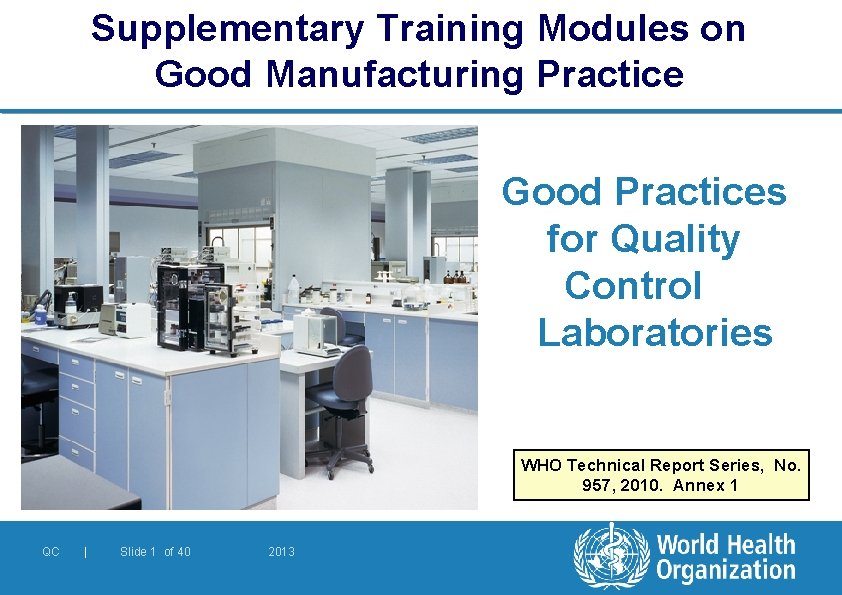 Supplementary Training Modules on Good Manufacturing Practice

Good Practices for Quality Control Laboratories

WHO Technical Report Series, No. 957, 2010. Annex 1

QC | Slide 1 of 40 2013

World Health Organization